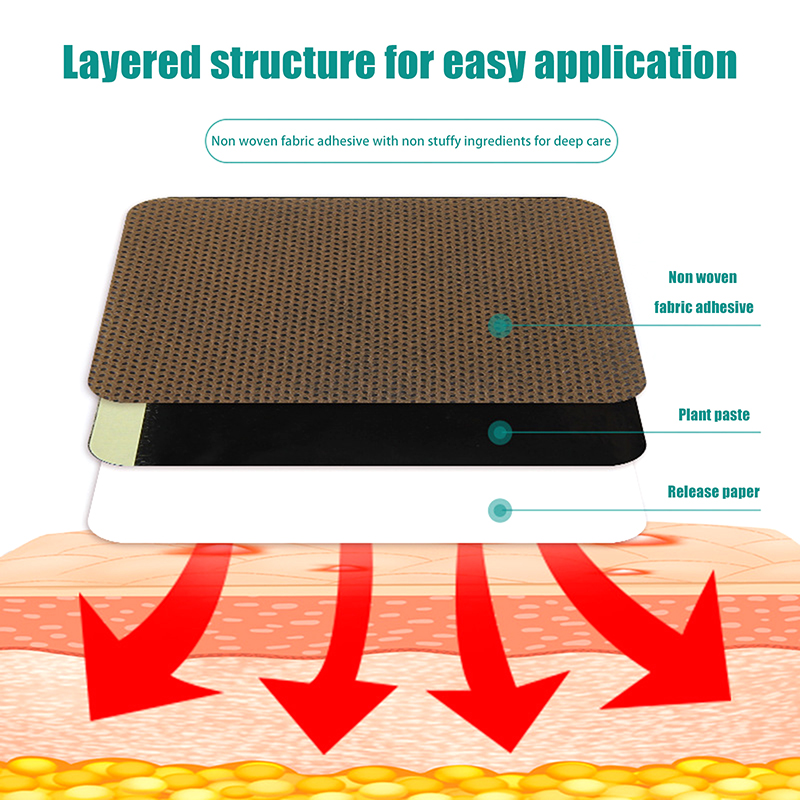 Layered structure for easy application

Non woven fabric adhesive with non stuffy ingredients for deep care

Non woven fabric adhesive

Plant paste

Release paper